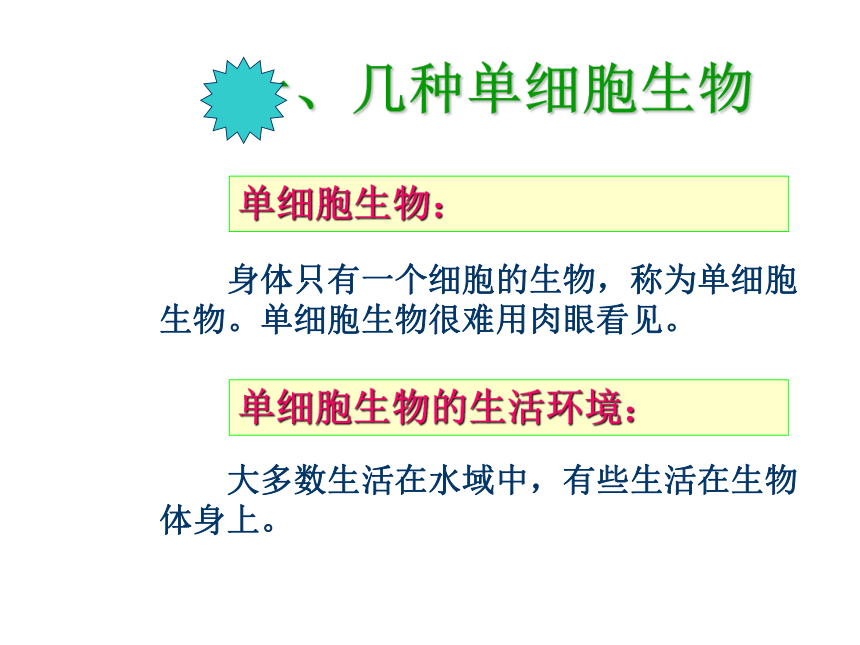 、几种单细胞生物

单细胞生物：

身体只有一个细胞的生物，称为单细胞生物。单细胞生物很难用肉眼看见。

单细胞生物的生活环境：

大多数生活在水域中，有些生活在生物体身上。